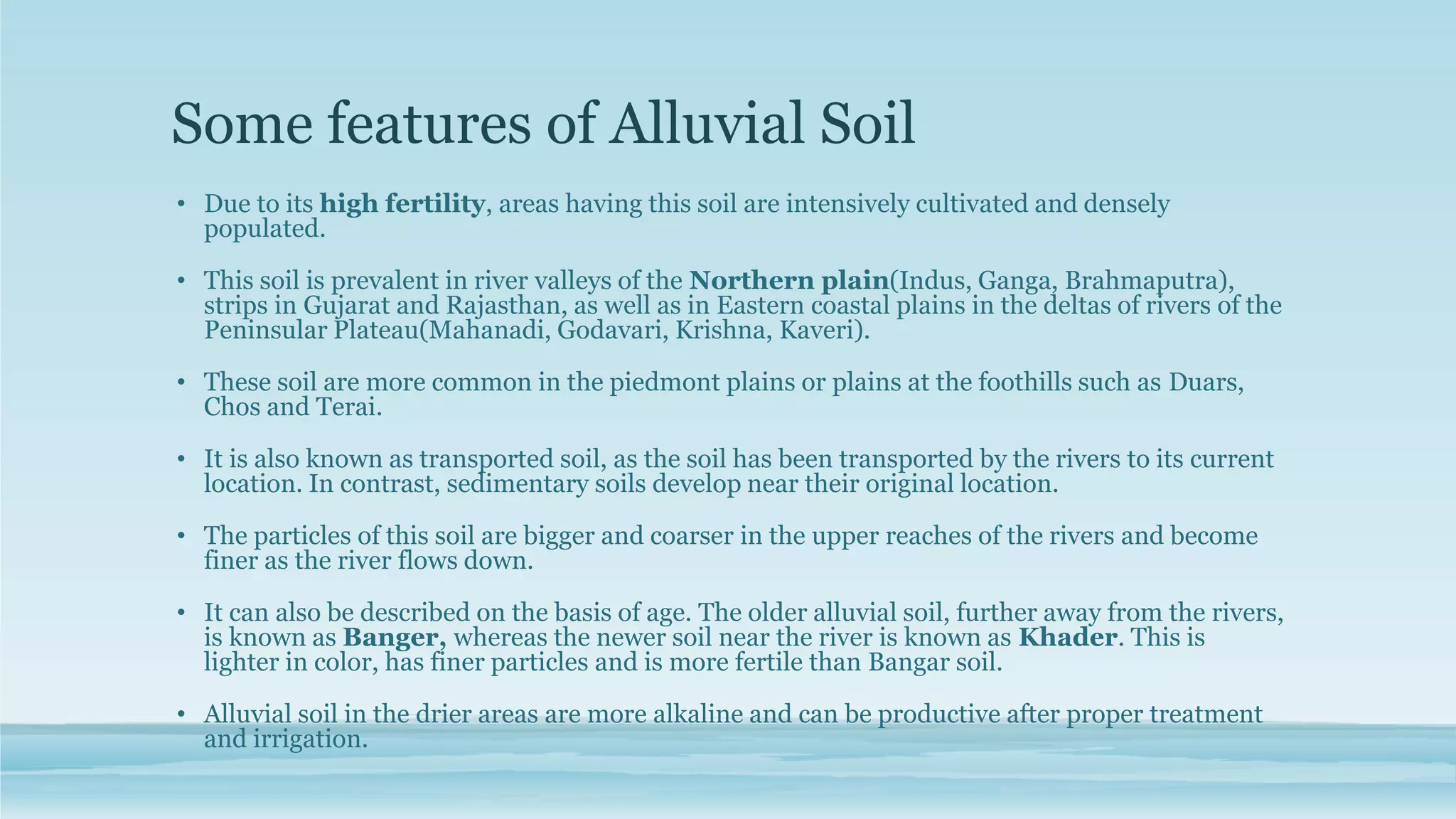 Some features of Alluvial Soil

• Due to its high fertility, areas having this soil are intensively cultivated and densely populated.

• This soil is prevalent in river valleys of the Northern plain(Indus, Ganga, Brahmaputra), strips in Gujarat and Rajasthan, as well as in Eastern coastal plains in the deltas of rivers of the Peninsular Plateau(Mahanadi, Godavari, Krishna, Kaveri).

• These soil are more common in the piedmont plains or plains at the foothills such as Duars, Chos and Terai.

• It is also known as transported soil, as the soil has been transported by the rivers to its current location. In contrast, sedimentary soils develop near their original location.

• The particles of this soil are bigger and coarser in the upper reaches of the rivers and become finer as the river flows down.

• It can also be described on the basis of age. The older alluvial soil, further away from the rivers, is known as Banger, whereas the newer soil near the river is known as Khader. This is lighter in color, has finer particles and is more fertile than Bangar soil.

• Alluvial soil in the drier areas are more alkaline and can be productive after proper treatment and irrigation.